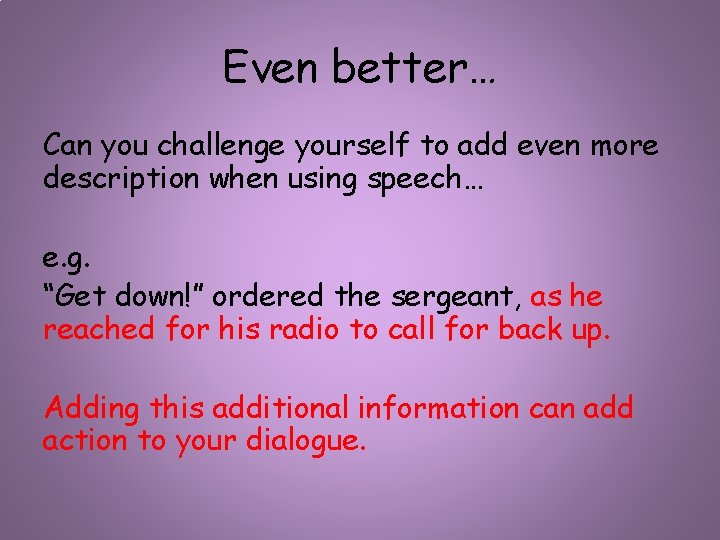 Even better…

Can you challenge yourself to add even more description when using speech…

e.g.
“Get down!” ordered the sergeant, as he reached for his radio to call for back up.

Adding this additional information can add action to your dialogue.